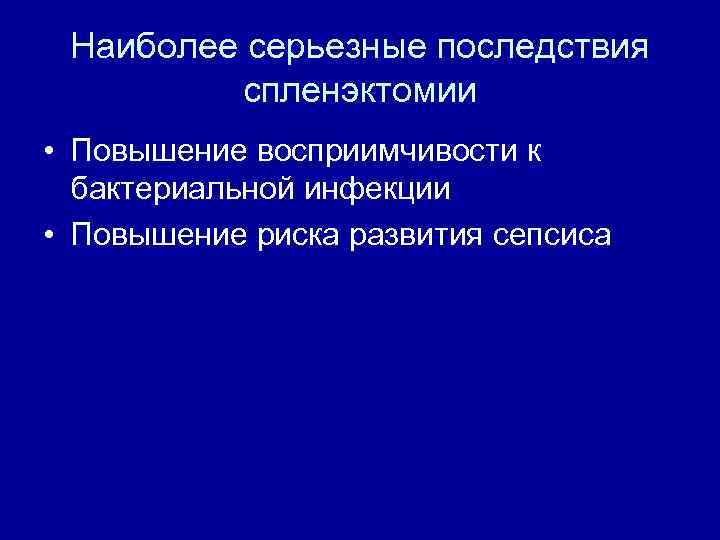 Наиболее серьезные последствия спленэктомии

• Повышение восприимчивости к бактериальной инфекции
• Повышение риска развития сепсиса